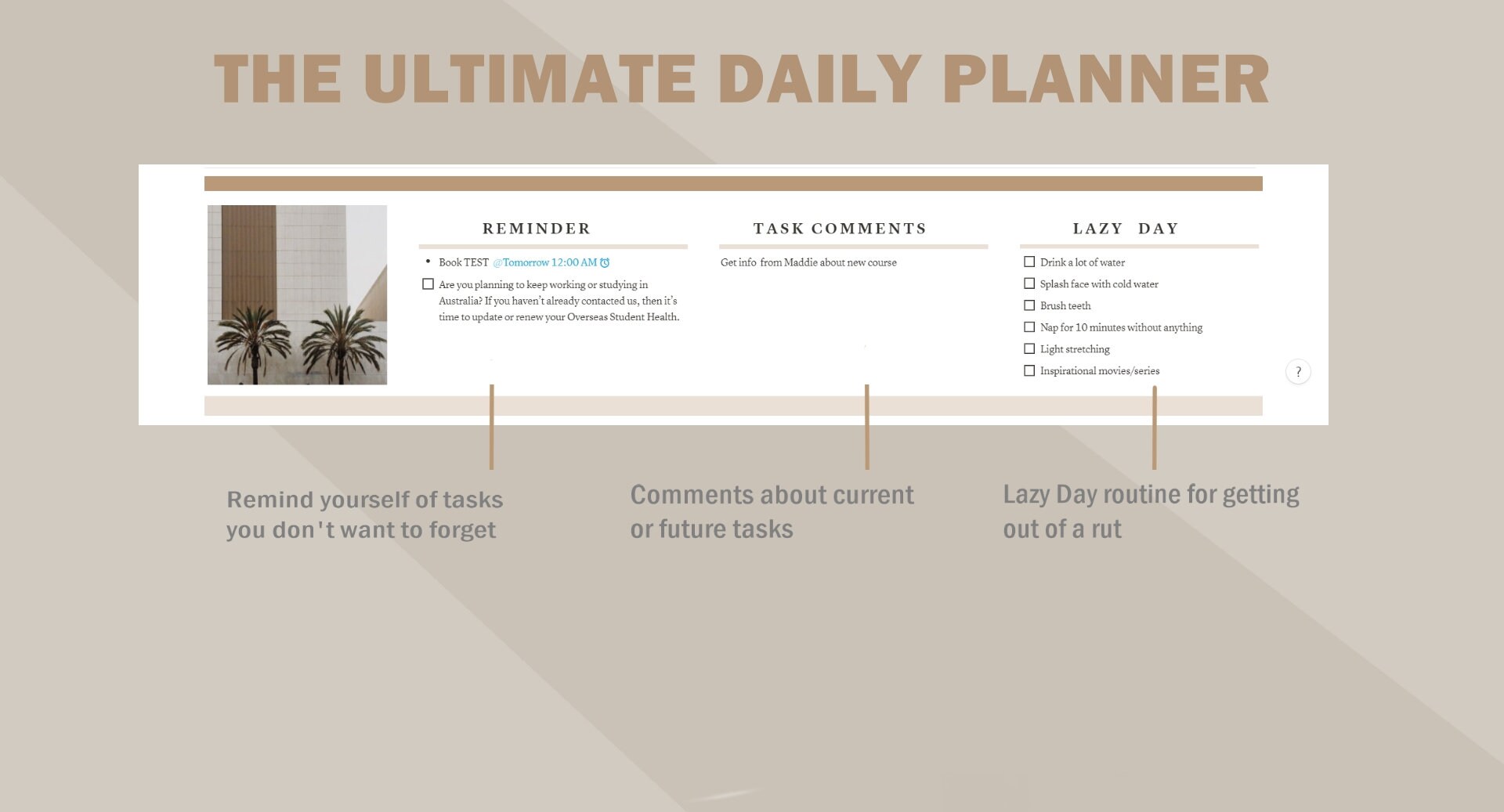 THE ULTIMATE DAILY PLANNER

REMINDER

• Book TEST @Tomorrow 12:00 AM

☐ Are you planning to keep working or studying in Australia? If you haven't already contacted us, then it's time to update or renew your Overseas Student Health.

TASK COMMENTS

Get info from Maddie about new course

LAZY DAY

☐ Drink a lot of water
☐ Splash face with cold water
☐ Brush teeth
☐ Nap for 10 minutes without anything
☐ Light stretching
☐ Inspirational movies/series

?

Remind yourself of tasks you don't want to forget

Comments about current or future tasks

Lazy Day routine for getting out of a rut